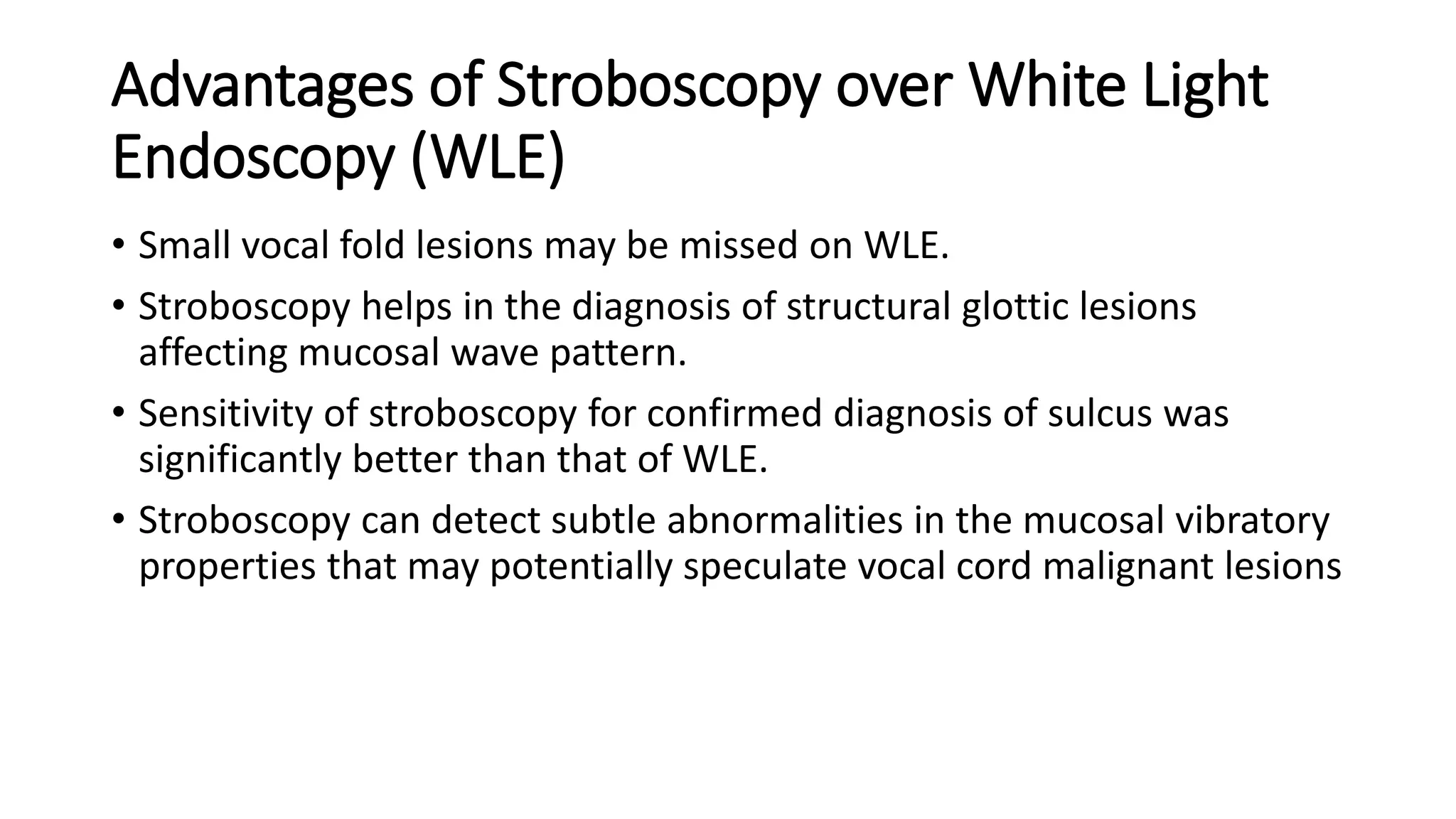 Advantages of Stroboscopy over White Light Endoscopy (WLE)

• Small vocal fold lesions may be missed on WLE.
• Stroboscopy helps in the diagnosis of structural glottic lesions affecting mucosal wave pattern.
• Sensitivity of stroboscopy for confirmed diagnosis of sulcus was significantly better than that of WLE.
• Stroboscopy can detect subtle abnormalities in the mucosal vibratory properties that may potentially speculate vocal cord malignant lesions